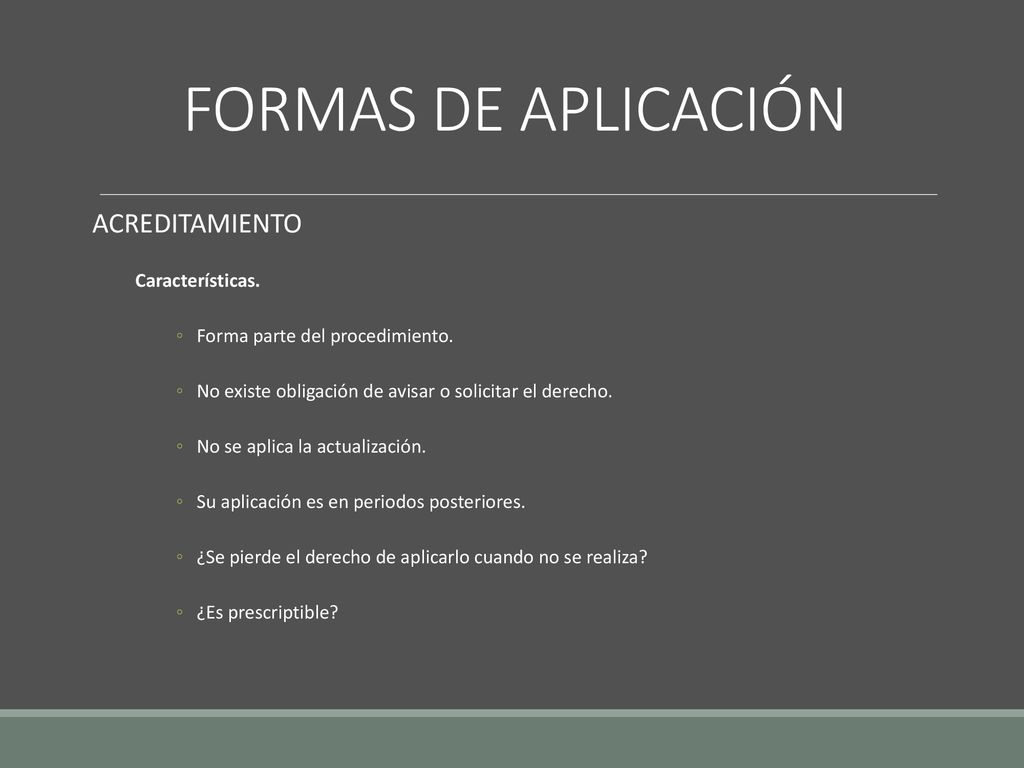 FORMAS DE APLICACIÓN

ACREDITAMIENTO

Características.

◦ Forma parte del procedimiento.

◦ No existe obligación de avisar o solicitar el derecho.

◦ No se aplica la actualización.

◦ Su aplicación es en periodos posteriores.

◦ ¿Se pierde el derecho de aplicarlo cuando no se realiza?

◦ ¿Es prescriptible?